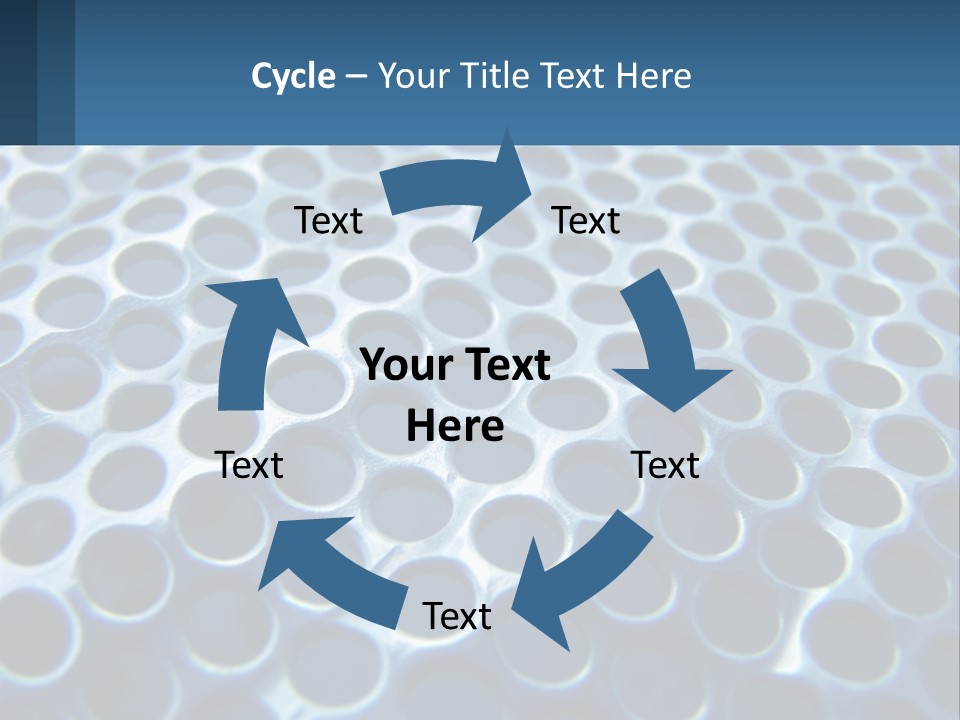 Cycle – Your Title Text Here

Text

Text

Your Text Here

Text

Text

Text